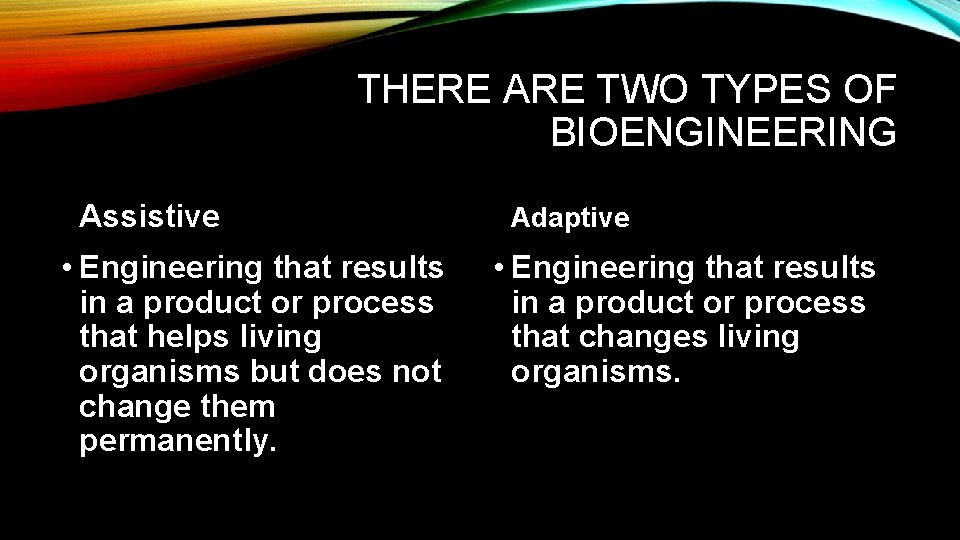 THERE ARE TWO TYPES OF BIOENGINEERING

Assistive

• Engineering that results in a product or process that helps living organisms but does not change them permanently.

Adaptive

• Engineering that results in a product or process that changes living organisms.